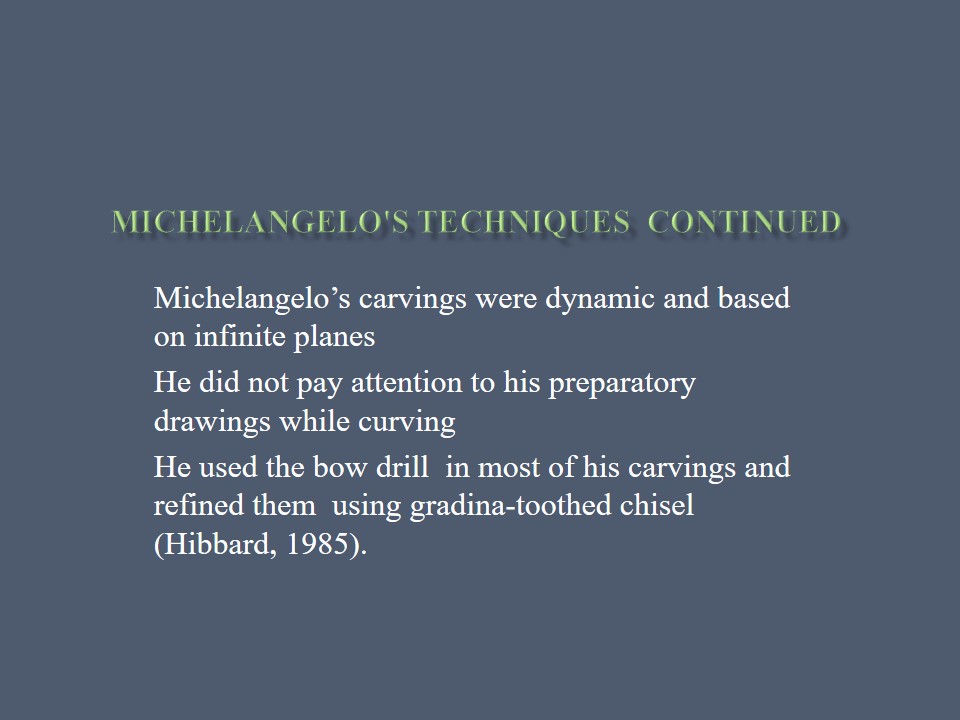 MICHELANGELO'S TECHNIQUES CONTINUED

Michelangelo’s carvings were dynamic and based on infinite planes

He did not pay attention to his preparatory drawings while curving

He used the bow drill in most of his carvings and refined them using gradina-toothed chisel (Hibbard, 1985).